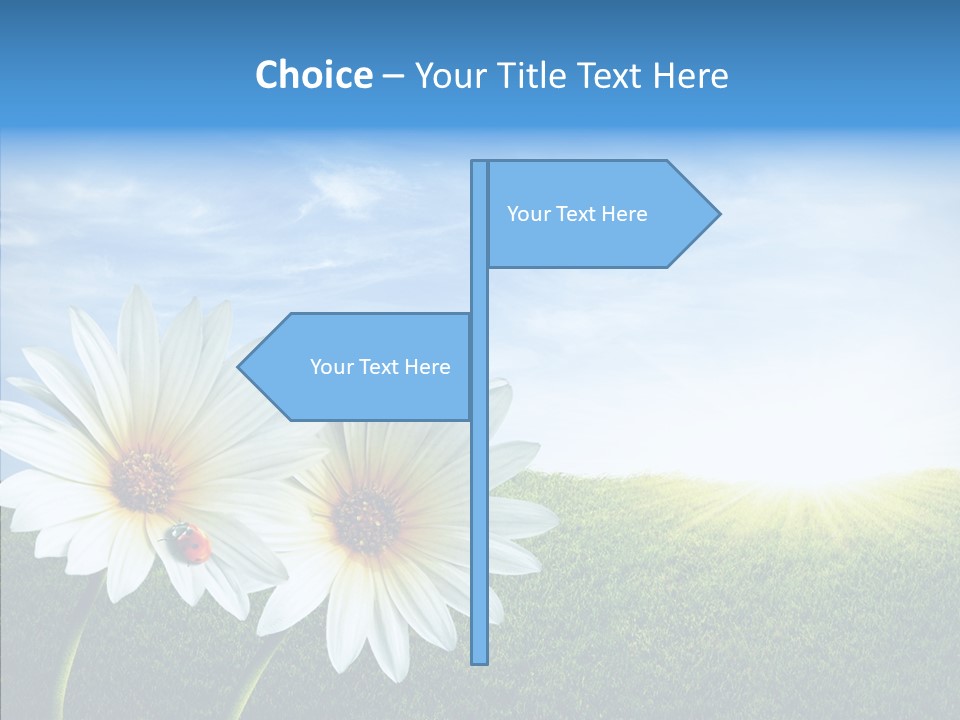 Choice – Your Title Text Here

Your Text Here

Your Text Here